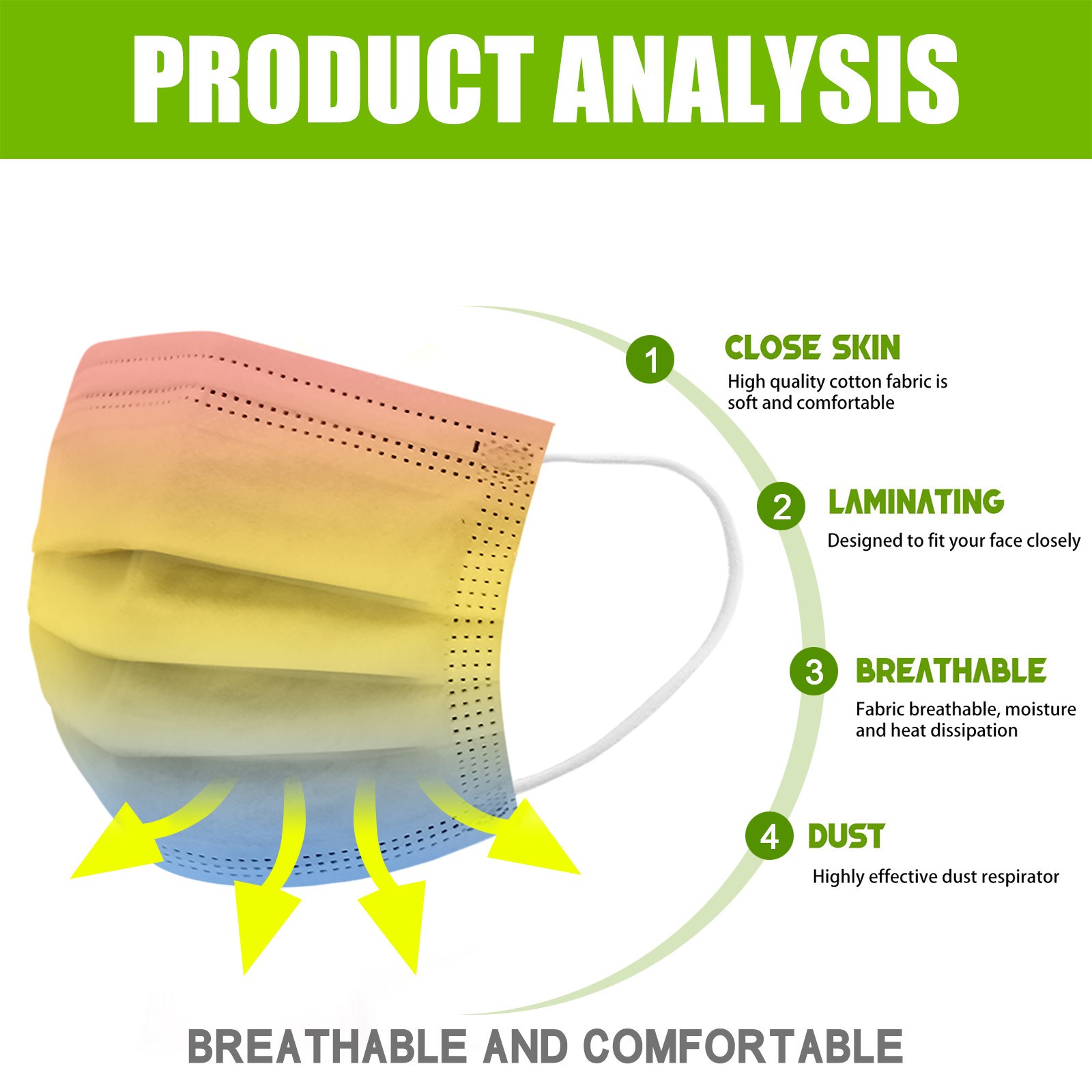 PRODUCT ANALYSIS

1 CLOSE SKIN
High quality cotton fabric is soft and comfortable

2 LAMINATING
Designed to fit your face closely

3 BREATHABLE
Fabric breathable, moisture and heat dissipation

4 DUST
Highly effective dust respirator

BREATHABLE AND COMFORTABLE